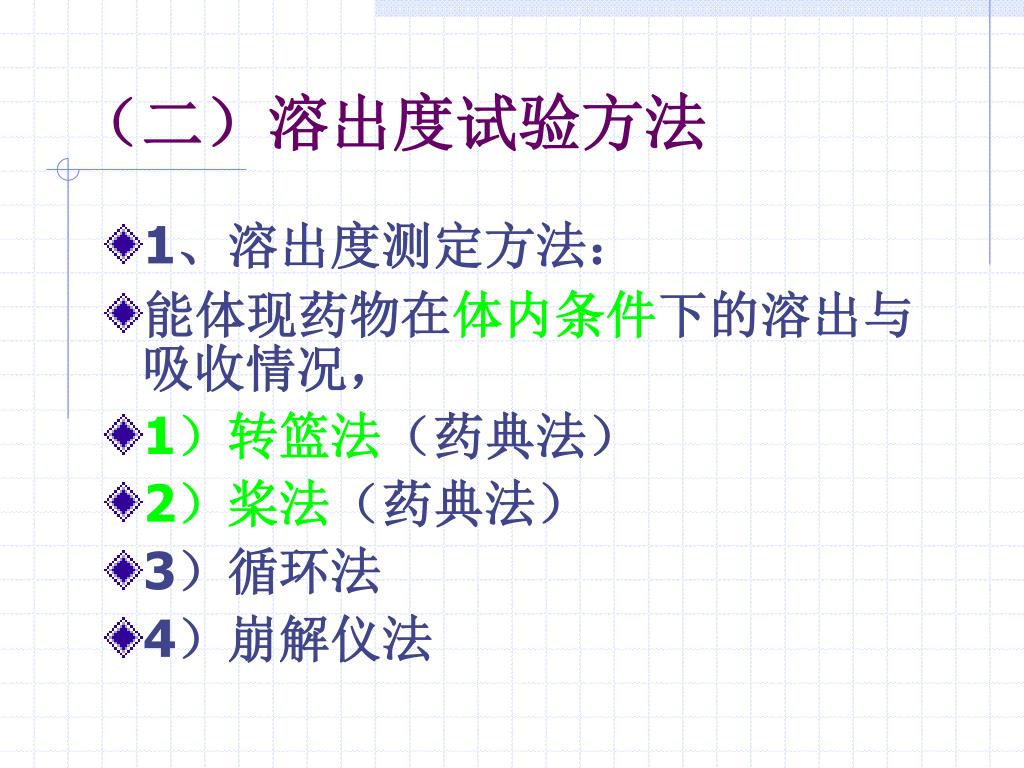 （二）溶出度试验方法

1、溶出度测定方法：

能体现药物在体内条件下的溶出与吸收情况，

1）转篮法（药典法）

2）桨法（药典法）

3）循环法

4）崩解仪法